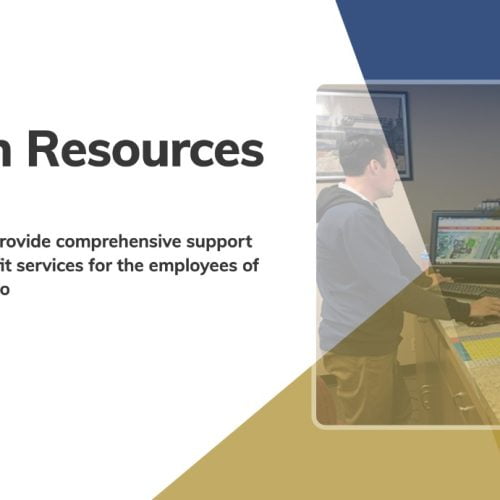 n Resources

rovide comprehensive support
it services for the employees of
o